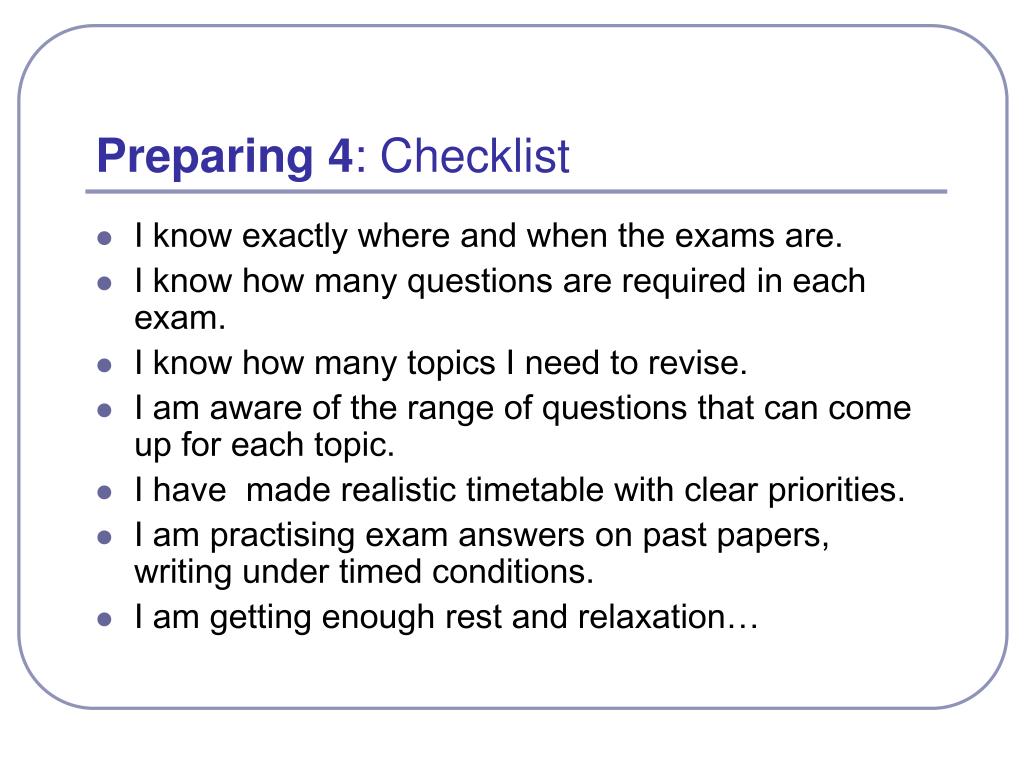 Preparing 4: Checklist

- I know exactly where and when the exams are.
- I know how many questions are required in each exam.
- I know how many topics I need to revise.
- I am aware of the range of questions that can come up for each topic.
- I have  made realistic timetable with clear priorities.
- I am practising exam answers on past papers, writing under timed conditions.
- I am getting enough rest and relaxation…